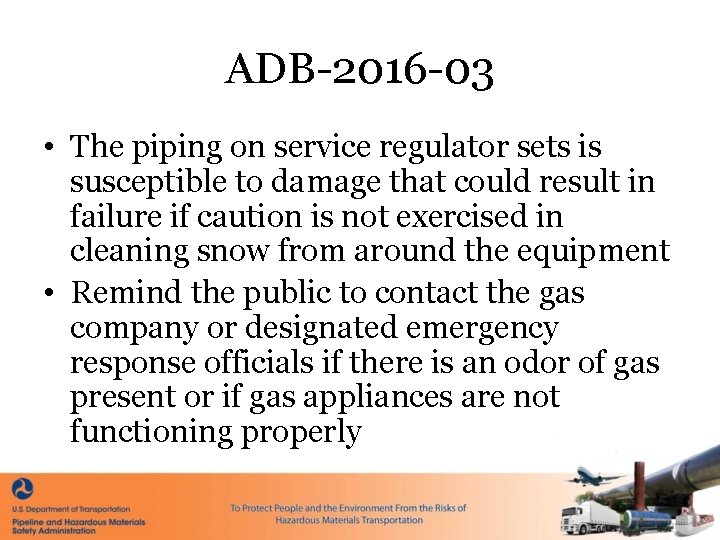 ADB-2016-03

• The piping on service regulator sets is susceptible to damage that could result in failure if caution is not exercised in cleaning snow from around the equipment
• Remind the public to contact the gas company or designated emergency response officials if there is an odor of gas present or if gas appliances are not functioning properly

U.S. Department of Transportation
Pipeline and Hazardous Materials Safety Administration

To Protect People and the Environment From the Risks of Hazardous Materials Transportation